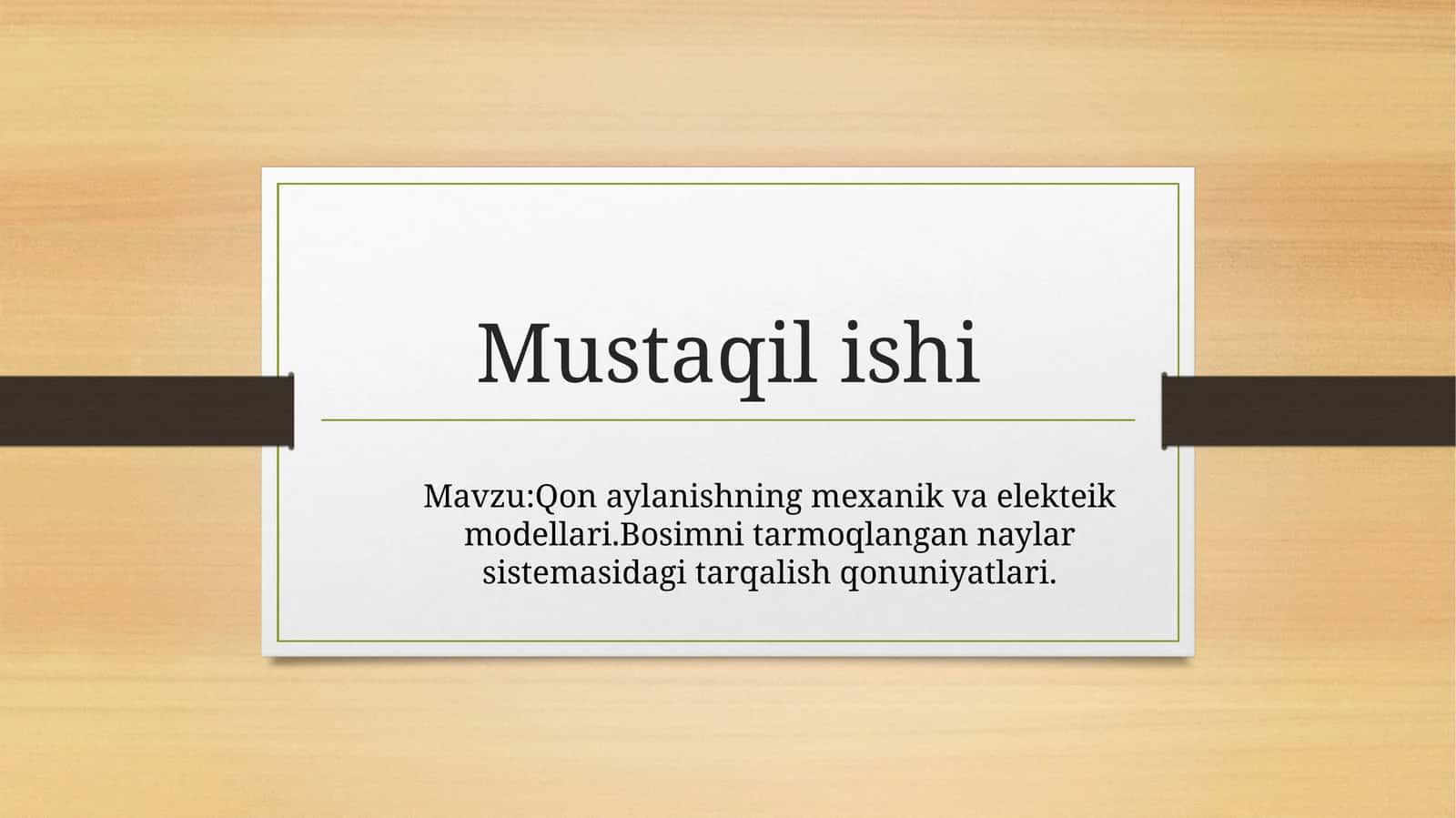 Mustaqil ishi

Mavzu:Qon aylanishning mexanik va elekteik modellari.Bosimni tarmoqlangan naylar sistemasidagi tarqalish qonuniyatlari.